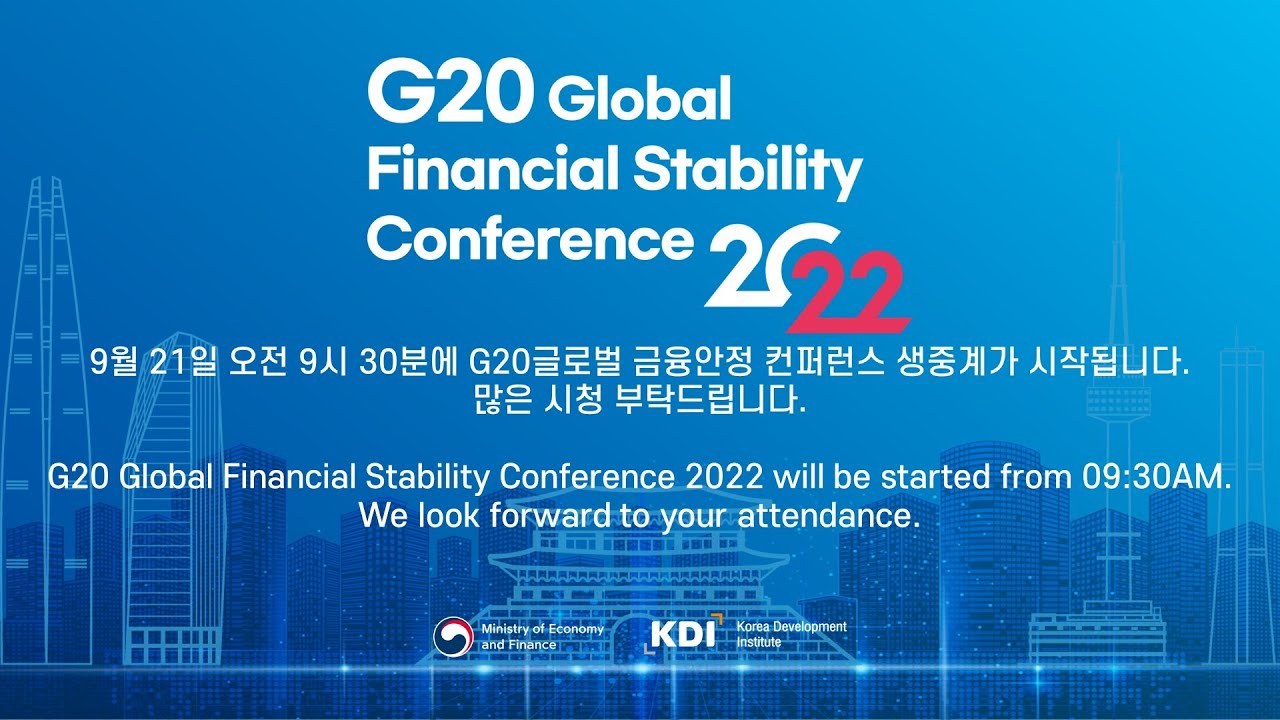 G20 Global Financial Stability Conference 2022

9월 21일 오전 9시 30분에 G20글로벌 금융안정 컨퍼런스 생중계가 시작됩니다. 많은 시청 부탁드립니다.

G20 Global Financial Stability Conference 2022 will be started from 09:30AM. We look forward to your attendance.

Ministry of Economy and Finance

KDI Korea Development Institute